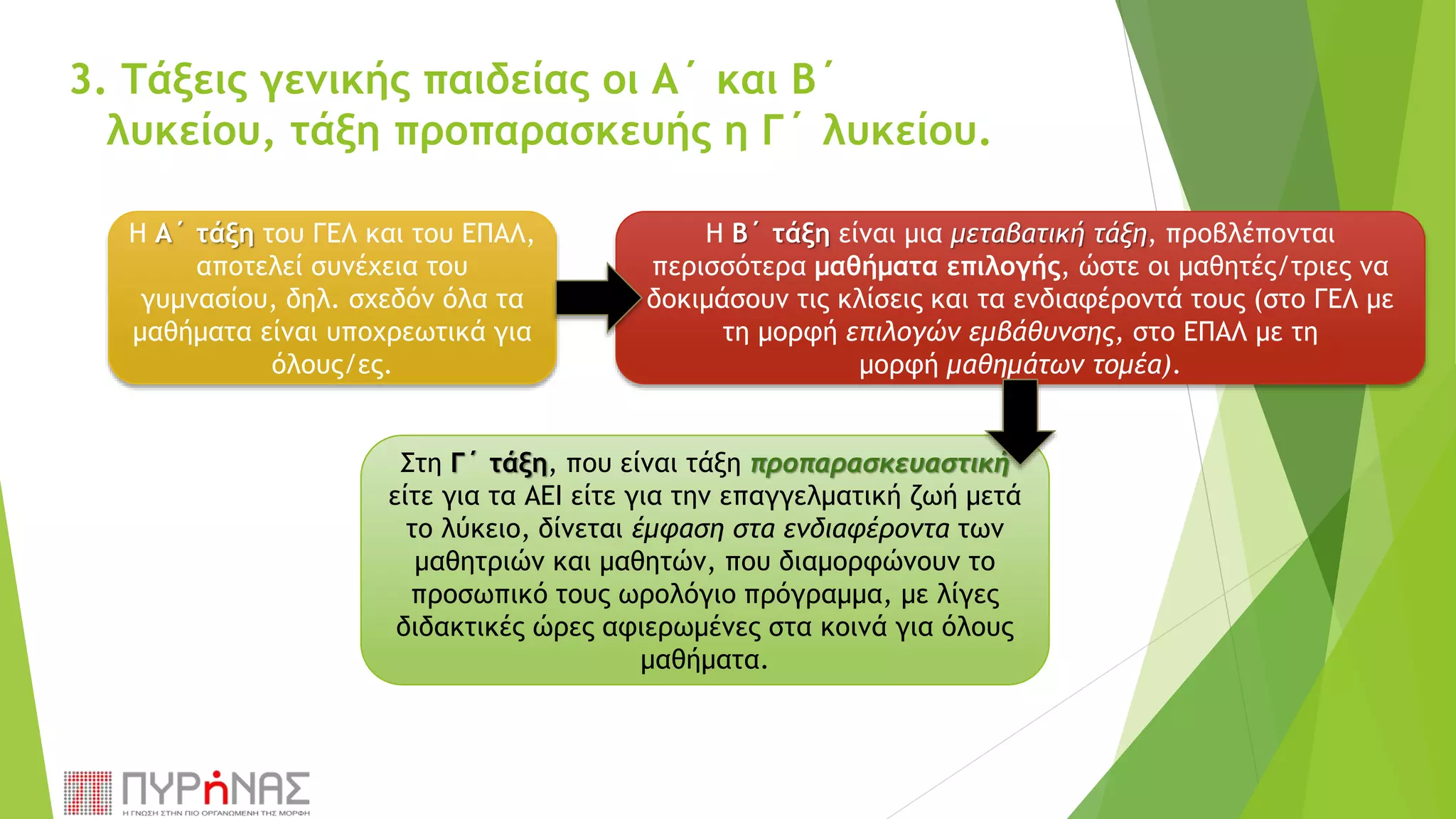 3. Τάξεις γενικής παιδείας οι Α΄ και Β΄ λυκείου, τάξη προπαρασκευής η Γ΄ λυκείου.

Η Α΄ τάξη του ΓΕΛ και του ΕΠΑΛ, αποτελεί συνέχεια του γυμνασίου, δηλ. σχεδόν όλα τα μαθήματα είναι υποχρεωτικά για όλους/ες.

Η Β΄ τάξη είναι μια μεταβατική τάξη, προβλέπονται περισσότερα μαθήματα επιλογής, ώστε οι μαθητές/τριες να δοκιμάσουν τις κλίσεις και τα ενδιαφέροντά τους (στο ΓΕΛ με τη μορφή επιλογών εμβάθυνσης, στο ΕΠΑΛ με τη μορφή μαθημάτων τομέα).

Στη Γ΄ τάξη, που είναι τάξη προπαρασκευαστική είτε για τα ΑΕΙ είτε για την επαγγελματική ζωή μετά το λύκειο, δίνεται έμφαση στα ενδιαφέροντα των μαθητριών και μαθητών, που διαμορφώνουν το προσωπικό τους ωρολόγιο πρόγραμμα, με λίγες διδακτικές ώρες αφιερωμένες στα κοινά για όλους μαθήματα.

ΠΥΡΗΝΑΣ
Η ΓΝΩΣΗ ΣΤΗΝ ΠΙΟ ΟΡΓΑΝΩΜΕΝΗ ΤΗΣ ΜΟΡΦΗ